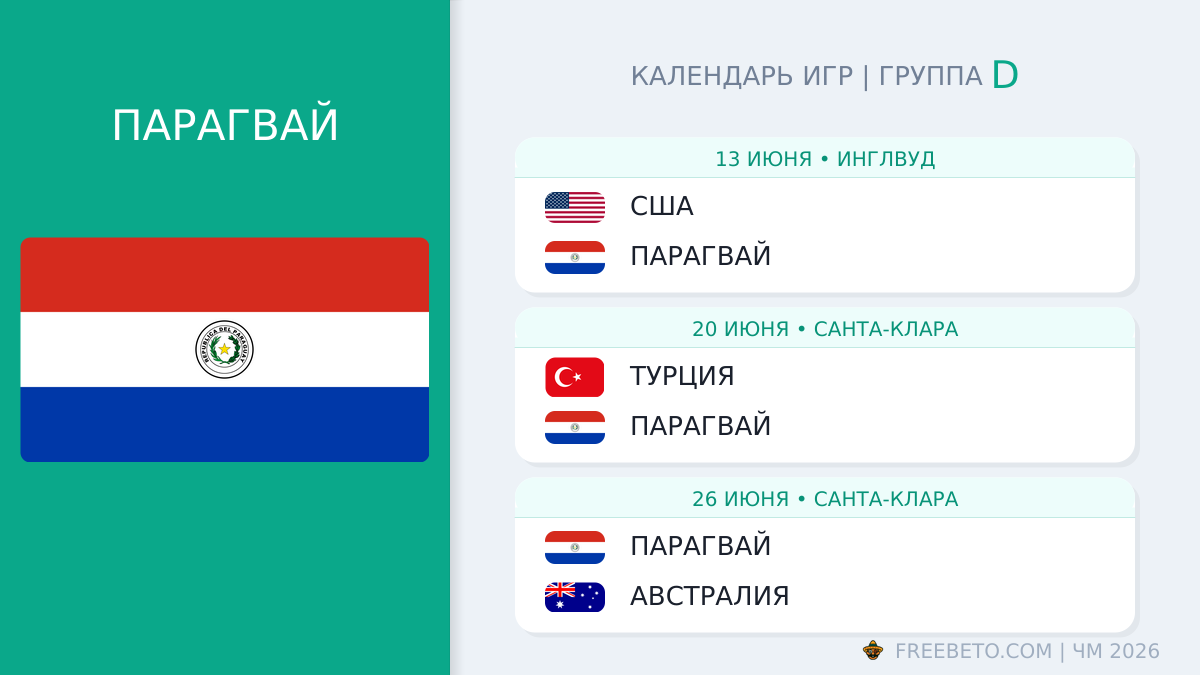 ПАРАГВАЙ

REPUBLICA DEL PARAGUAY

КАЛЕНДАРЬ ИГР | ГРУППА D

13 ИЮНЯ • ИНГЛВУД

США

ПАРАГВАЙ

20 ИЮНЯ • САНТА-КЛАРА

ТУРЦИЯ

ПАРАГВАЙ

26 ИЮНЯ • САНТА-КЛАРА

ПАРАГВАЙ

АВСТРАЛИЯ

FREEBETO.COM | ЧМ 2026